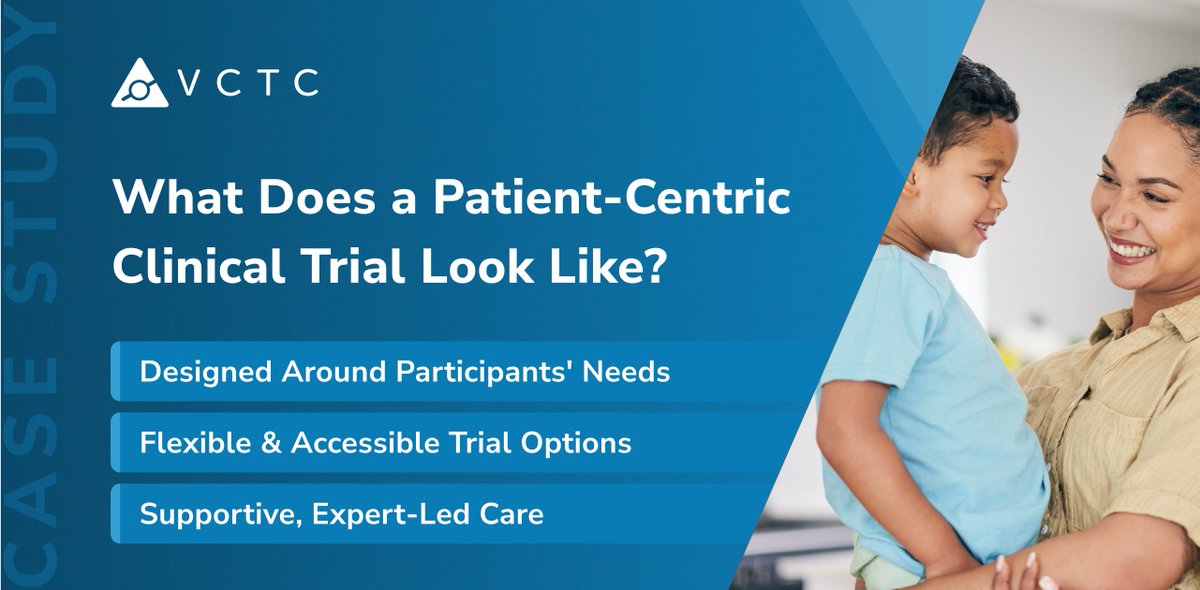 CASE STUDY

VCTC

What Does a Patient-Centric Clinical Trial Look Like?

Designed Around Participants' Needs

Flexible & Accessible Trial Options

Supportive, Expert-Led Care